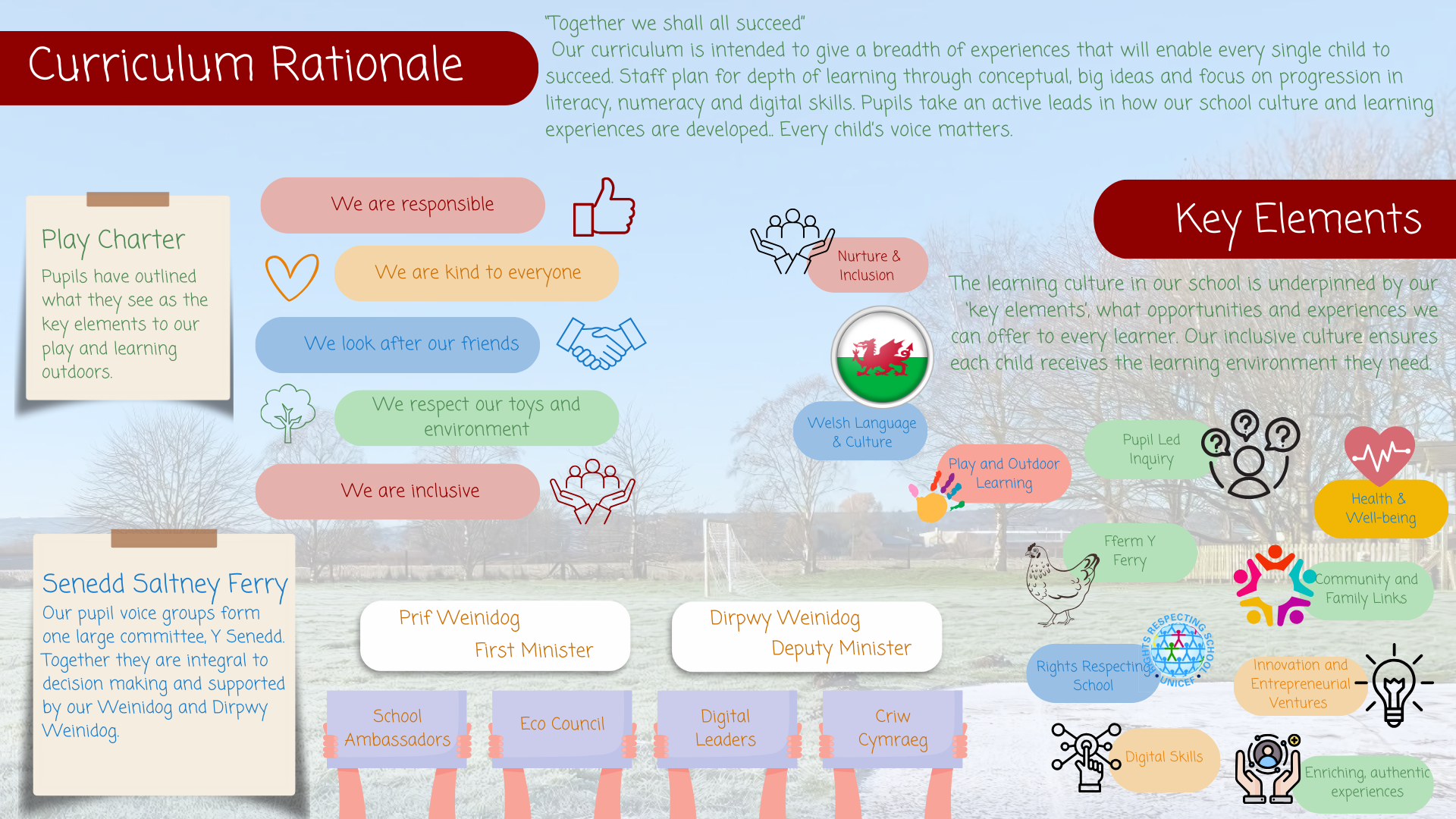 Curriculum Rationale

"Together we shall all succeed"
Our curriculum is intended to give a breadth of experiences that will enable every single child to succeed. Staff plan for depth of learning through conceptual, big ideas and focus on progression in literacy, numeracy and digital skills. Pupils take an active leads in how our school culture and learning experiences are developed.. Every child's voice matters.

Play Charter
Pupils have outlined what they see as the key elements to our play and learning outdoors.

We are responsible

We are kind to everyone

We look after our friends

We respect our toys and environment

We are inclusive

Senedd Saltney Ferry
Our pupil voice groups form one large committee, Y Senedd. Together they are integral to decision making and supported by our Weinidog and Dirpwy Weinidog.

Prif Weinidog
First Minister

Dirpwy Weinidog
Deputy Minister

School Ambassadors

Eco Council

Digital Leaders

Criw Cymraeg

Key Elements

The learning culture in our school is underpinned by our 'key elements', what opportunities and experiences we can offer to every learner. Our inclusive culture ensures each child receives the learning environment they need.

Nurture & Inclusion

Welsh Language & Culture

Play and Outdoor Learning

Pupil Led Inquiry

Health & Well-being

Fferm Y Ferry

Community and Family Links

Rights Respecting School

RIGHTS RESPECTING SCHOOL UNICEF

Innovation and Entrepreneurial Ventures

Digital Skills

Enriching, authentic experiences